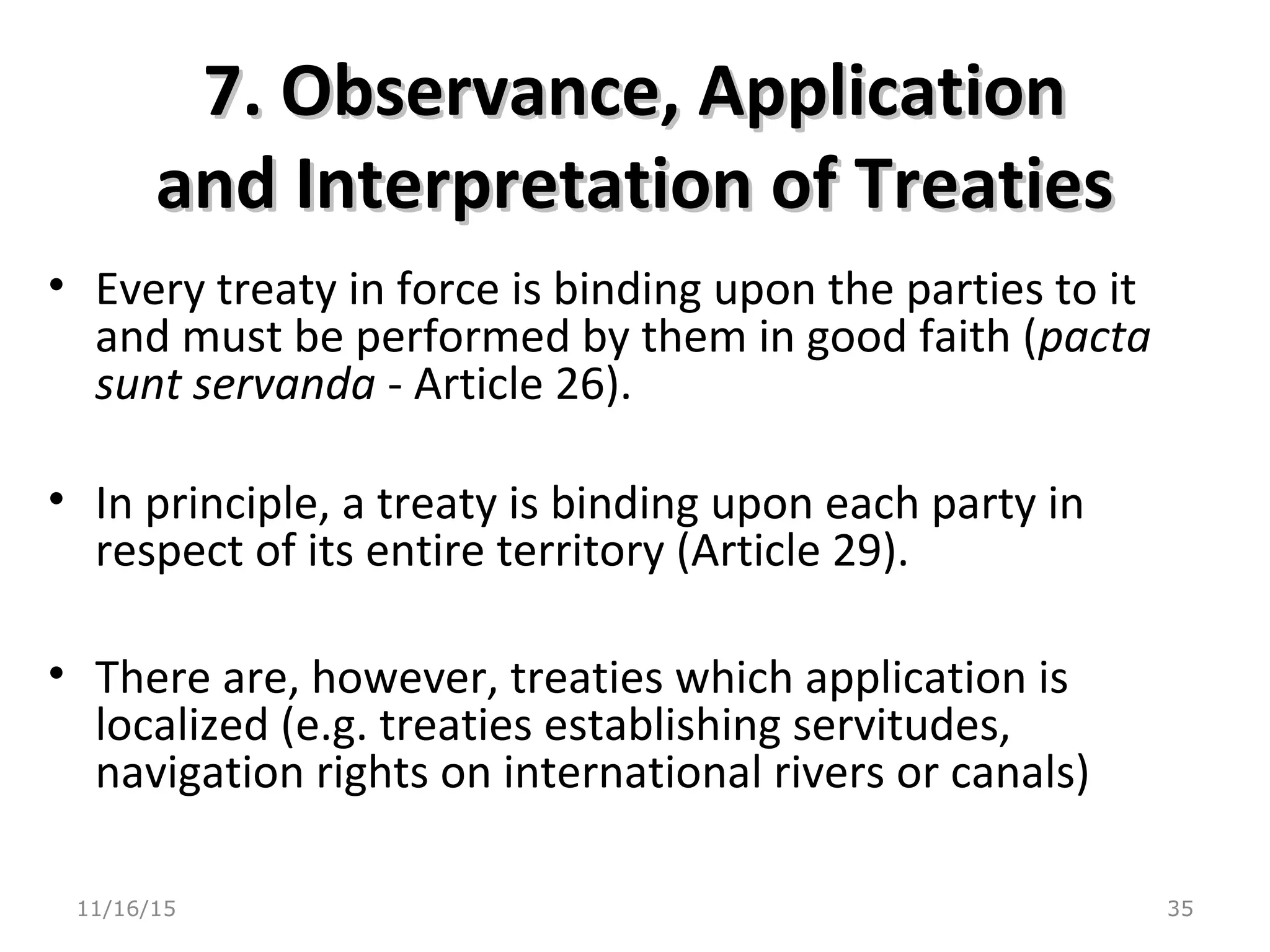 7. Observance, Application and Interpretation of Treaties

• Every treaty in force is binding upon the parties to it and must be performed by them in good faith (pacta sunt servanda - Article 26).

• In principle, a treaty is binding upon each party in respect of its entire territory (Article 29).

• There are, however, treaties which application is localized (e.g. treaties establishing servitudes, navigation rights on international rivers or canals)

11/16/15

35